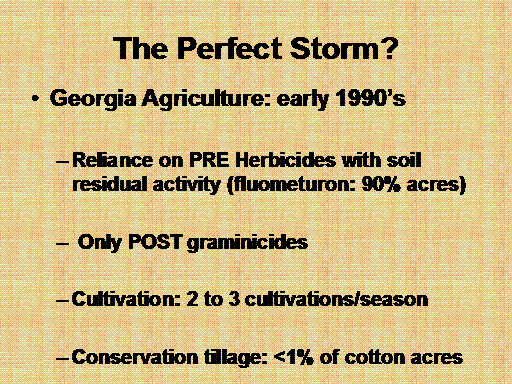 The Perfect Storm?

• Georgia Agriculture: early 1990's

– Reliance on PRE Herbicides with soil residual activity (fluometuron: 90% acres)

– Only POST graminicides

– Cultivation: 2 to 3 cultivations/season

– Conservation tillage: <1% of cotton acres